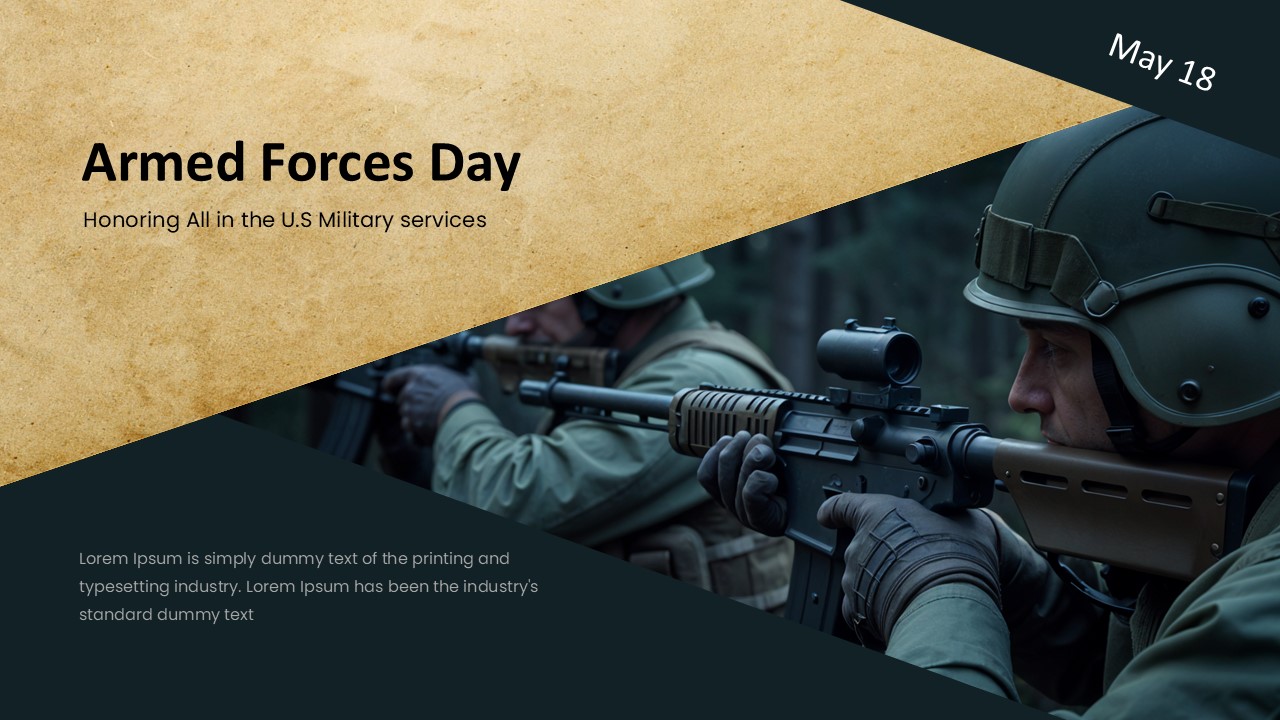 May 18

Armed Forces Day

Honoring All in the U.S Military services

Lorem Ipsum is simply dummy text of the printing and typesetting industry. Lorem Ipsum has been the industry's standard dummy text